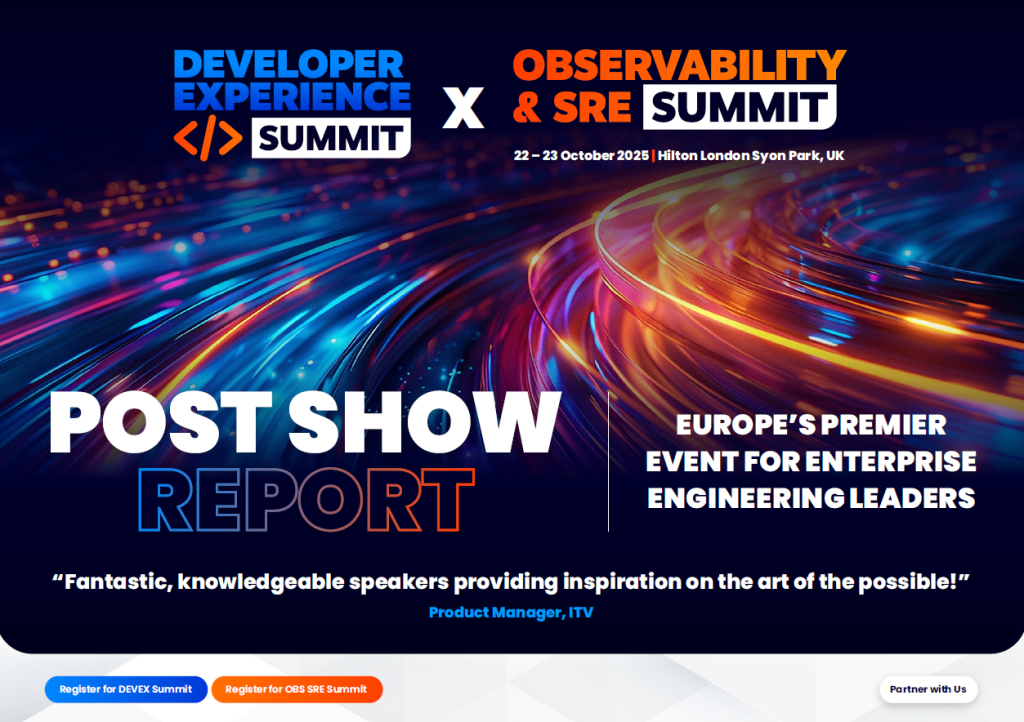 DEVELOPER EXPERIENCE </> SUMMIT

X

OBSERVABILITY & SRE SUMMIT

22 – 23 October 2025 | Hilton London Syon Park, UK

POST SHOW REPORT

EUROPE'S PREMIER EVENT FOR ENTERPRISE ENGINEERING LEADERS

"Fantastic, knowledgeable speakers providing inspiration on the art of the possible!"

Product Manager, ITV

Register for DEVEX Summit

Register for OBS SRE Summit

Partner with Us